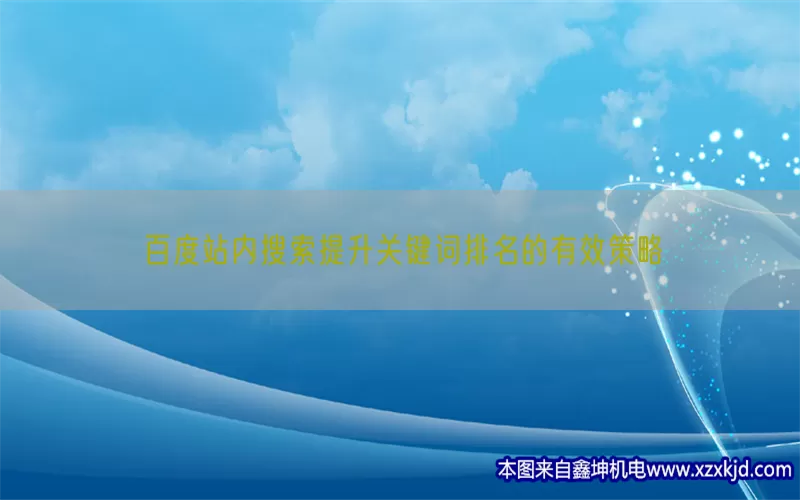 百度站内搜索提升关键词排名的有效策略

本图来自鑫坤机电www.xzxkjd.com